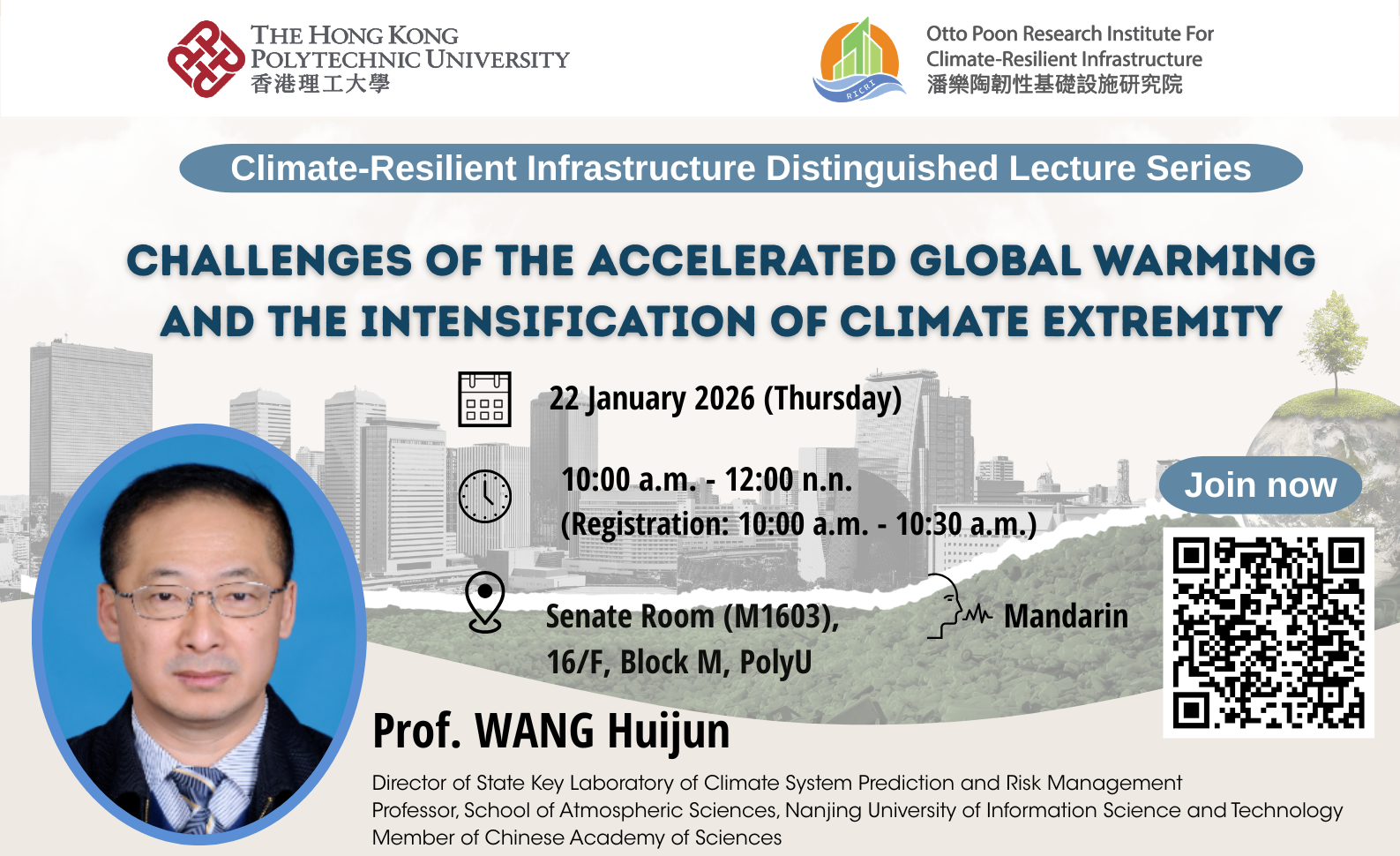 THE HONG KONG POLYTECHNIC UNIVERSITY
香港理工大學

RICRI
Otto Poon Research Institute For Climate-Resilient Infrastructure
潘樂陶韌性基礎設施研究院

Climate-Resilient Infrastructure Distinguished Lecture Series

CHALLENGES OF THE ACCELERATED GLOBAL WARMING AND THE INTENSIFICATION OF CLIMATE EXTREMITY

22 January 2026 (Thursday)

10:00 a.m. - 12:00 n.n.
(Registration: 10:00 a.m. - 10:30 a.m.)

Senate Room (M1603), 16/F, Block M, PolyU

Mandarin

Join now

Prof. WANG Huijun

Director of State Key Laboratory of Climate System Prediction and Risk Management
Professor, School of Atmospheric Sciences, Nanjing University of Information Science and Technology
Member of Chinese Academy of Sciences